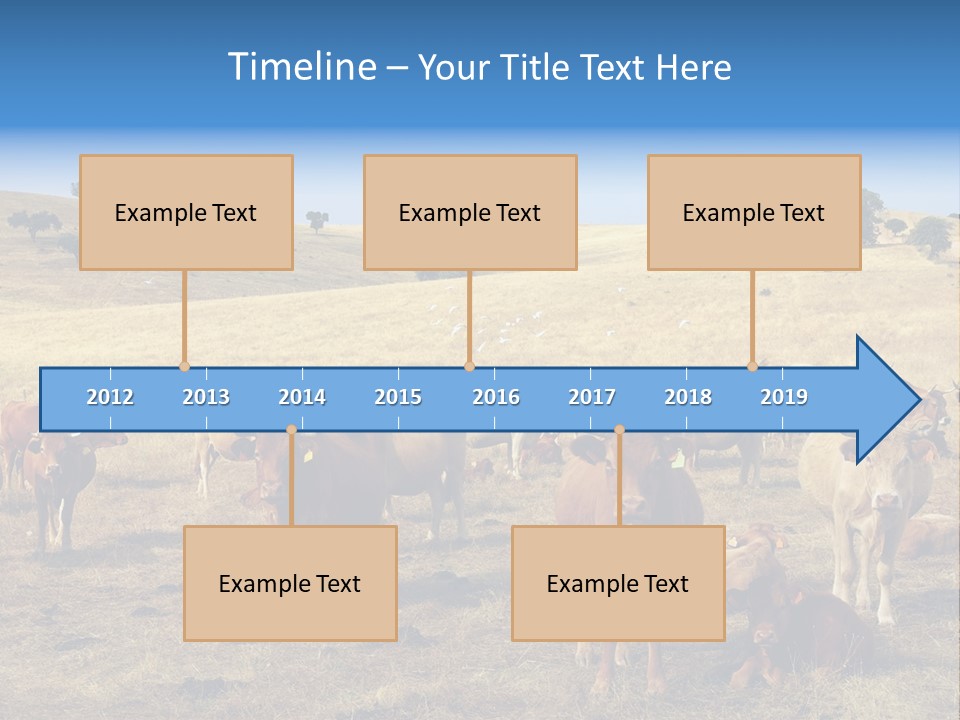 Timeline – Your Title Text Here

Example Text

Example Text

Example Text

2012 2013 2014 2015 2016 2017 2018 2019

Example Text

Example Text